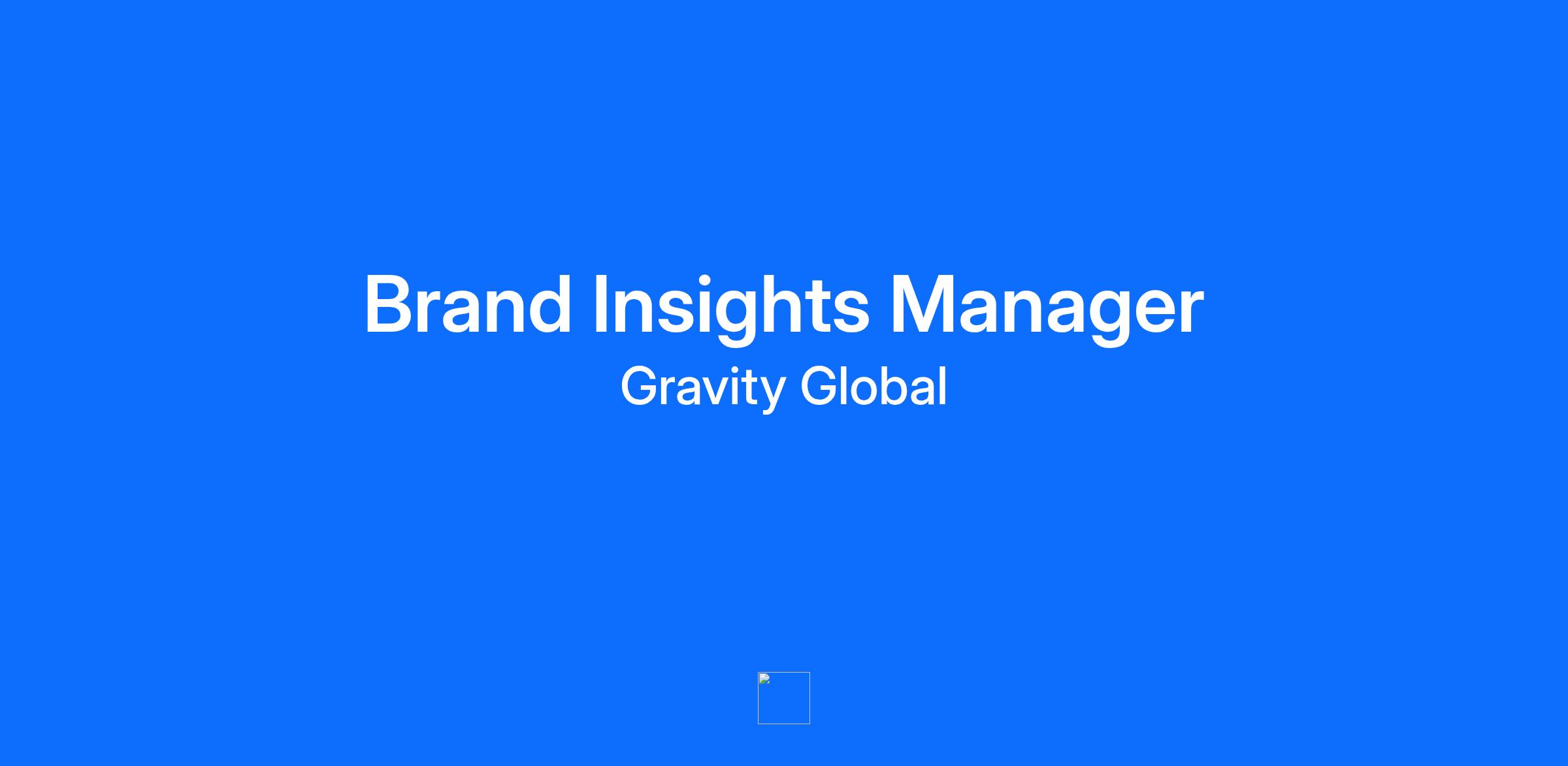 Brand Insights Manager
Gravity Global